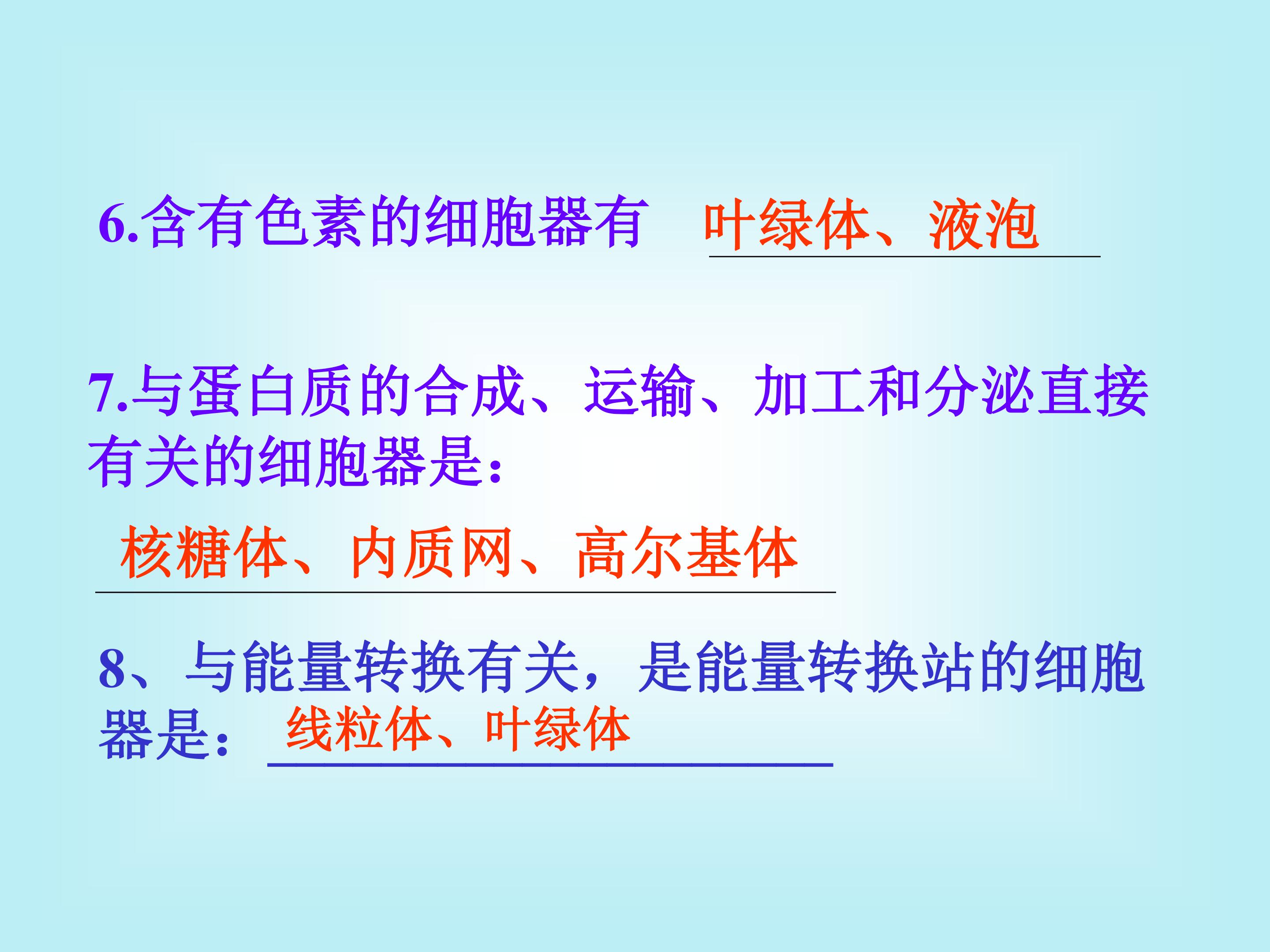 6.含有色素的细胞器有 叶绿体、液泡

7.与蛋白质的合成、运输、加工和分泌直接有关的细胞器是：

核糖体、内质网、高尔基体

8、与能量转换有关，是能量转换站的细胞器是： 线粒体、叶绿体